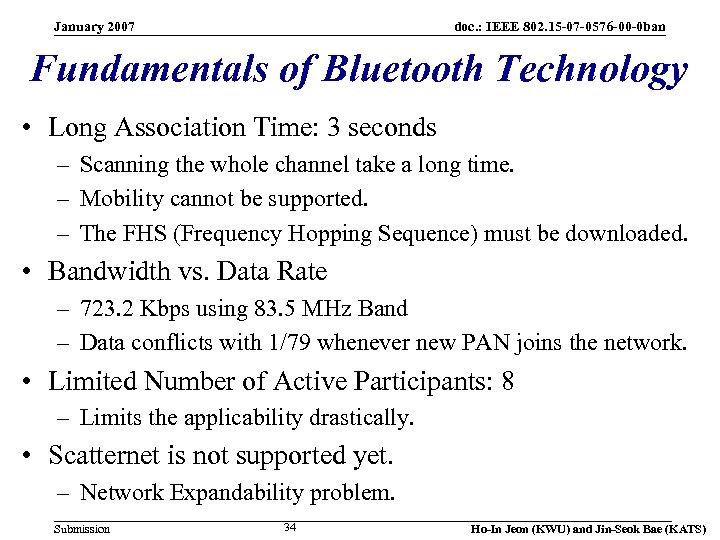 January 2007

doc.: IEEE 802.15-07-0576-00-0ban

Fundamentals of Bluetooth Technology

• Long Association Time: 3 seconds
– Scanning the whole channel take a long time.
– Mobility cannot be supported.
– The FHS (Frequency Hopping Sequence) must be downloaded.

• Bandwidth vs. Data Rate
– 723.2 Kbps using 83.5 MHz Band
– Data conflicts with 1/79 whenever new PAN joins the network.

• Limited Number of Active Participants: 8
– Limits the applicability drastically.

• Scatternet is not supported yet.
– Network Expandability problem.

Submission

34

Ho-In Jeon (KWU) and Jin-Seok Bae (KATS)